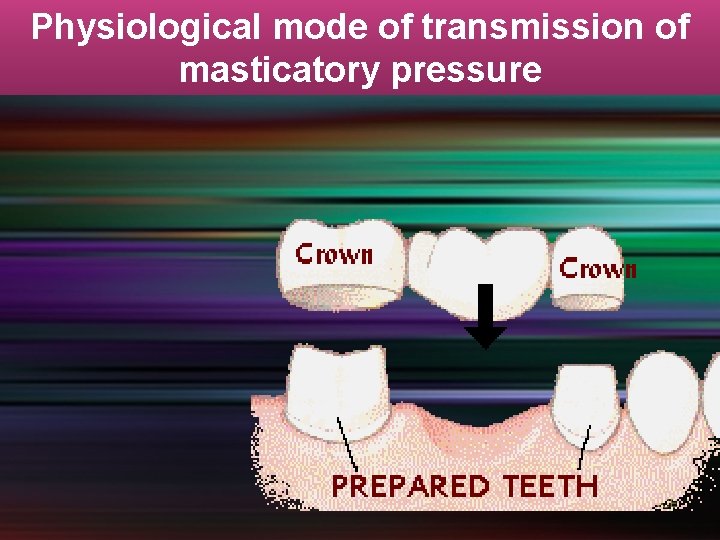 Physiological mode of transmission of masticatory pressure

Crown

Crown

PREPARED TEETH